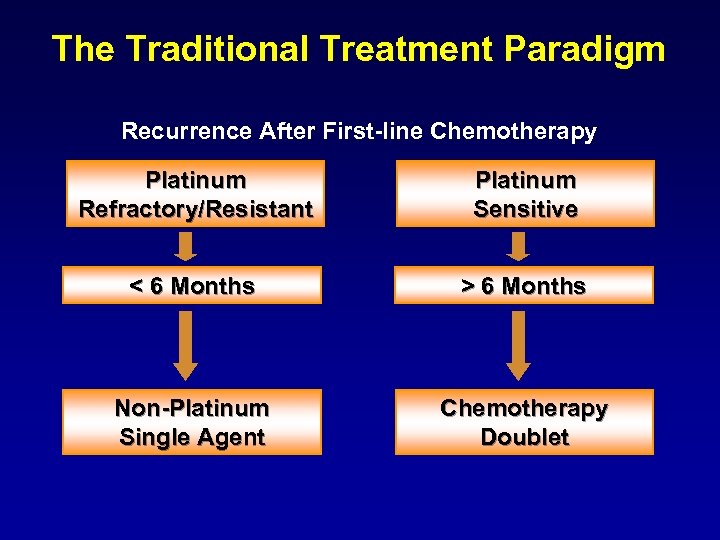 The Traditional Treatment Paradigm

Recurrence After First-line Chemotherapy

Platinum Refractory/Resistant

< 6 Months

Non-Platinum Single Agent

Platinum Sensitive

> 6 Months

Chemotherapy Doublet